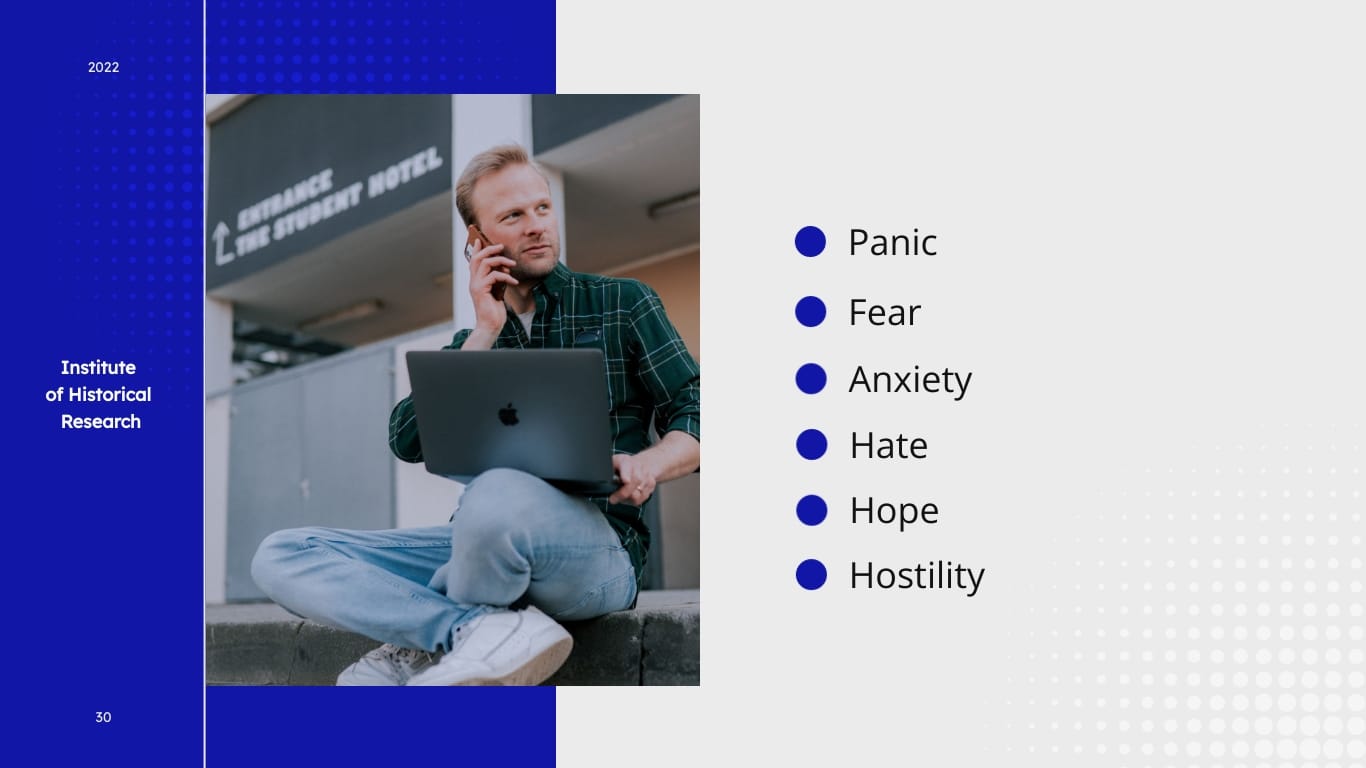 2022

Institute of Historical Research

30

ENTRANCE THE STUDENT HOTEL

Panic
Fear
Anxiety
Hate
Hope
Hostility